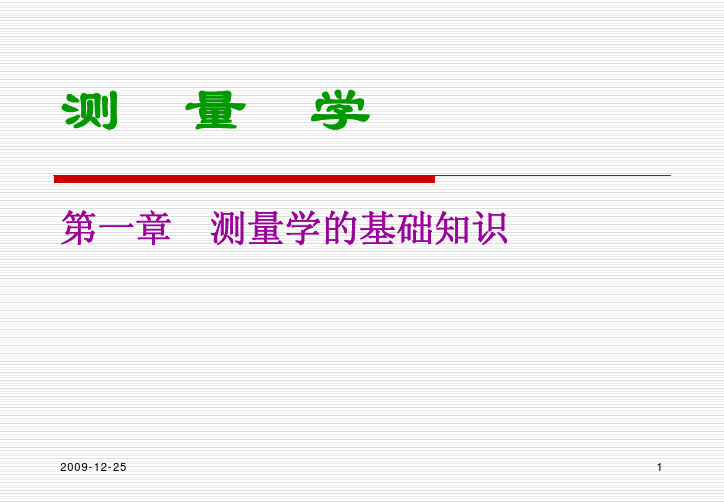 测　量　学

第一章　测量学的基础知识

2009-12-25

1